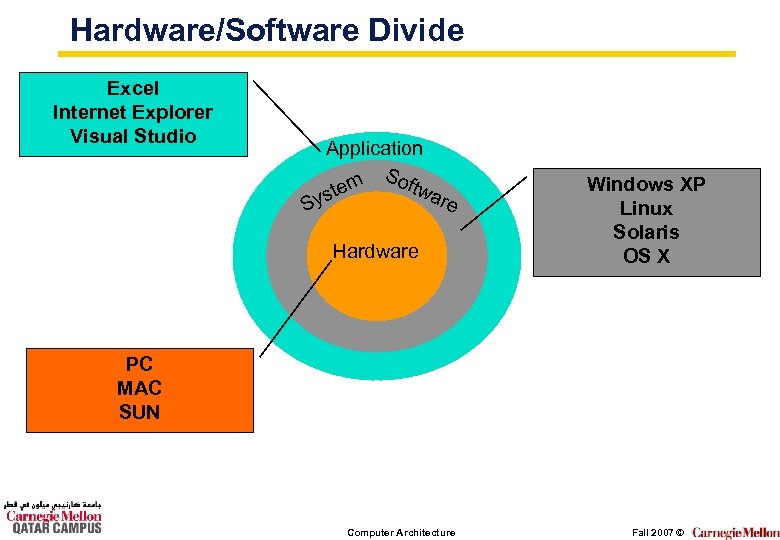 Hardware/Software Divide

Excel
Internet Explorer
Visual Studio

Application

System Software

Hardware

Windows XP
Linux
Solaris
OS X

PC
MAC
SUN

جامعة كارنيجي ميلون في قطر
Carnegie Mellon
QATAR CAMPUS

Computer Architecture

Fall 2007 © Carnegie Mellon